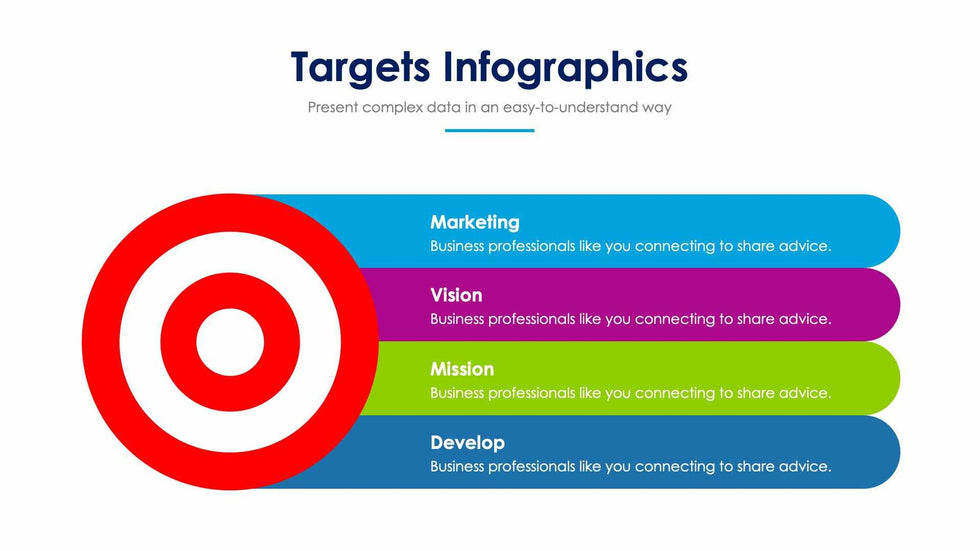 Targets Infographics
Present complex data in an easy-to-understand way

Marketing
Business professionals like you connecting to share advice.

Vision
Business professionals like you connecting to share advice.

Mission
Business professionals like you connecting to share advice.

Develop
Business professionals like you connecting to share advice.